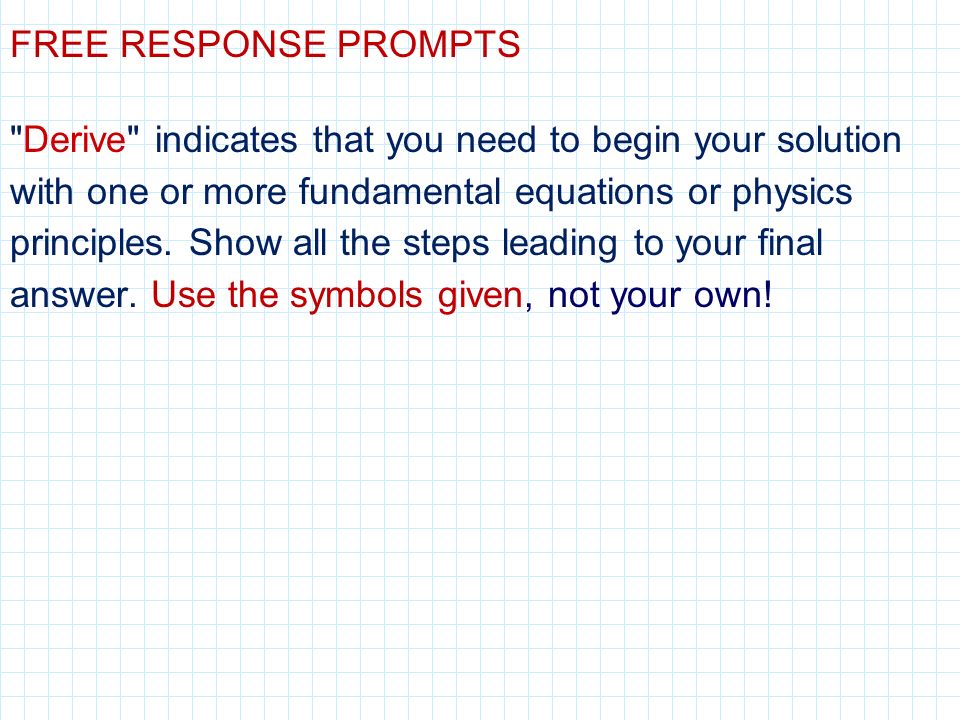 FREE RESPONSE PROMPTS

"Derive" indicates that you need to begin your solution with one or more fundamental equations or physics principles. Show all the steps leading to your final answer. Use the symbols given, not your own!